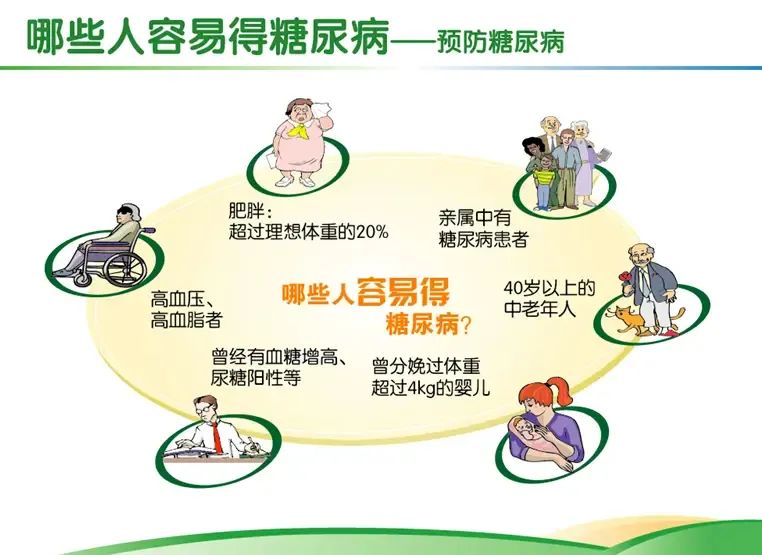 哪些人容易得糖尿病——预防糖尿病

肥胖：
超过理想体重的20%

亲属中有
糖尿病患者

高血压、
高血脂者

哪些人容易得
糖尿病？

40岁以上的
中老年人

曾经有血糖增高、
尿糖阳性等

曾分娩过体重
超过4kg的婴儿